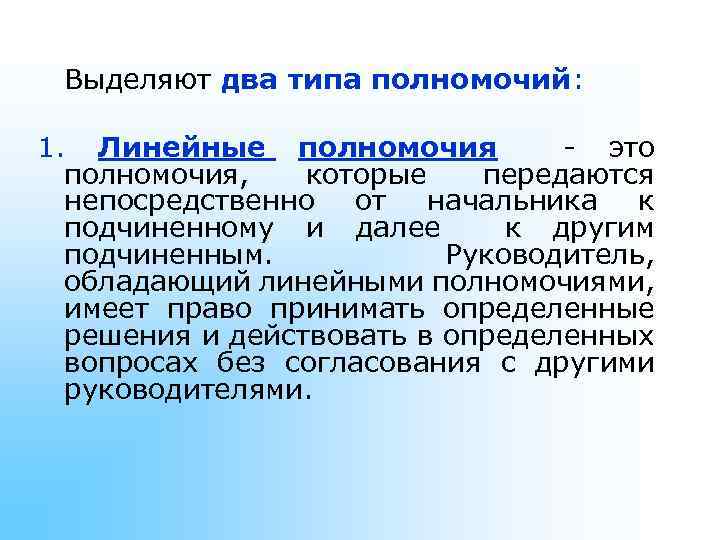 Выделяют два типа полномочий:

1. Линейные полномочия - это полномочия, которые передаются непосредственно от начальника к подчиненному и далее к другим подчиненным. Руководитель, обладающий линейными полномочиями, имеет право принимать определенные решения и действовать в определенных вопросах без согласования с другими руководителями.